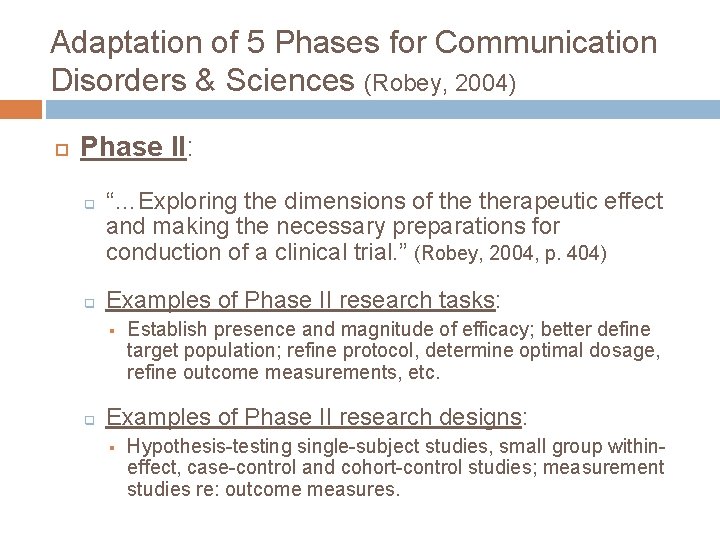 Adaptation of 5 Phases for Communication Disorders & Sciences (Robey, 2004)

Phase II:

“…Exploring the dimensions of the therapeutic effect and making the necessary preparations for conduction of a clinical trial.” (Robey, 2004, p. 404)

Examples of Phase II research tasks:

Establish presence and magnitude of efficacy; better define target population; refine protocol, determine optimal dosage, refine outcome measurements, etc.

Examples of Phase II research designs:

Hypothesis-testing single-subject studies, small group within-effect, case-control and cohort-control studies; measurement studies re: outcome measures.